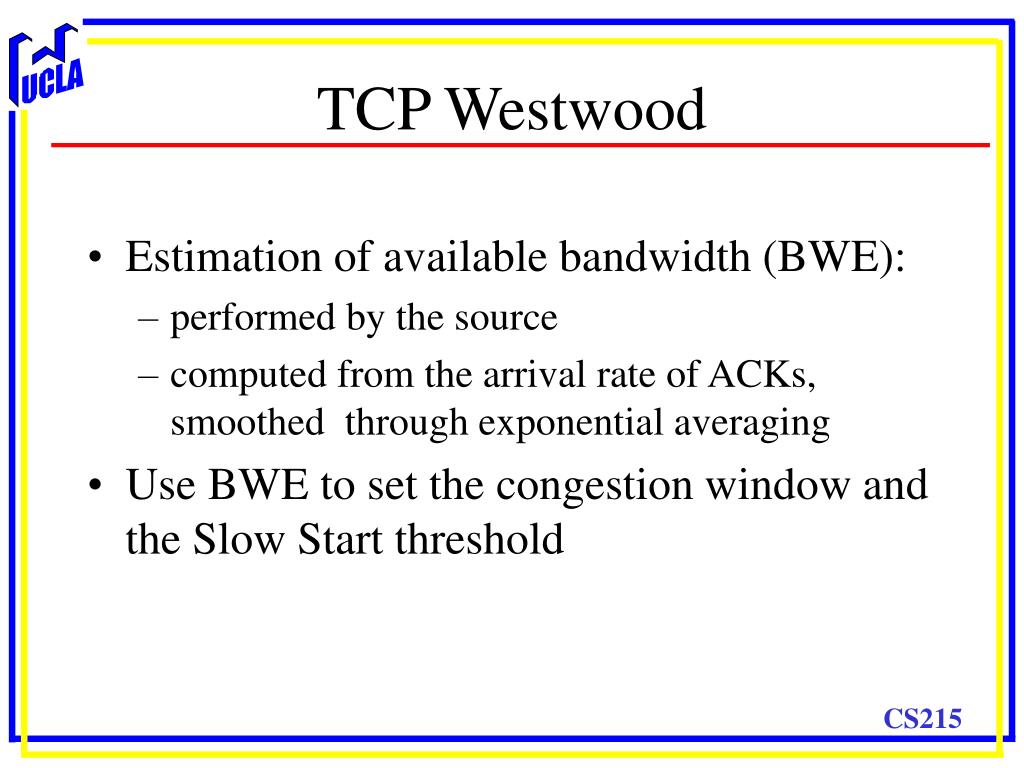 UCLA

TCP Westwood

• Estimation of available bandwidth (BWE):
 – performed by the source
 – computed from the arrival rate of ACKs, smoothed through exponential averaging
• Use BWE to set the congestion window and the Slow Start threshold

CS215